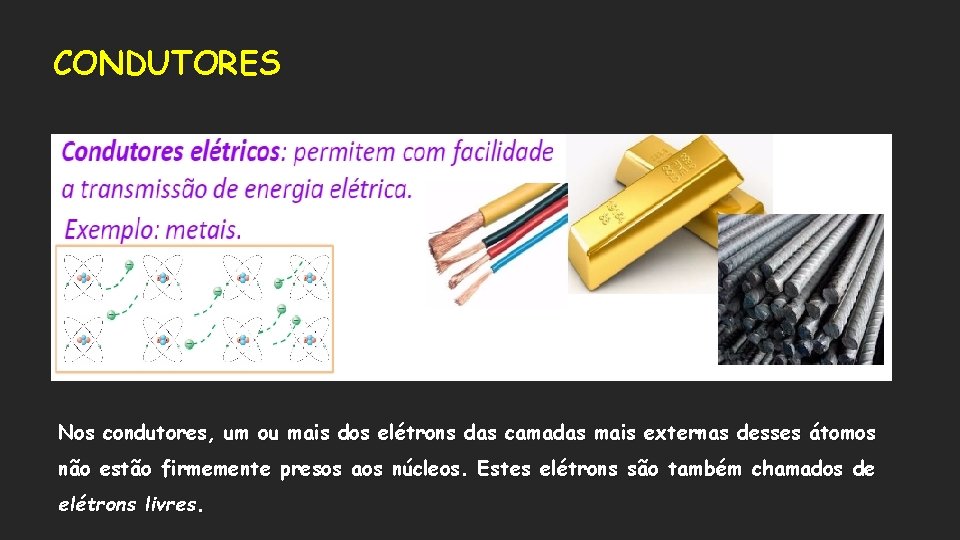 CONDUTORES

Condutores elétricos: permitem com facilidade a transmissão de energia elétrica.
Exemplo: metais.

Nos condutores, um ou mais dos elétrons das camadas mais externas desses átomos não estão firmemente presos aos núcleos. Estes elétrons são também chamados de elétrons livres.